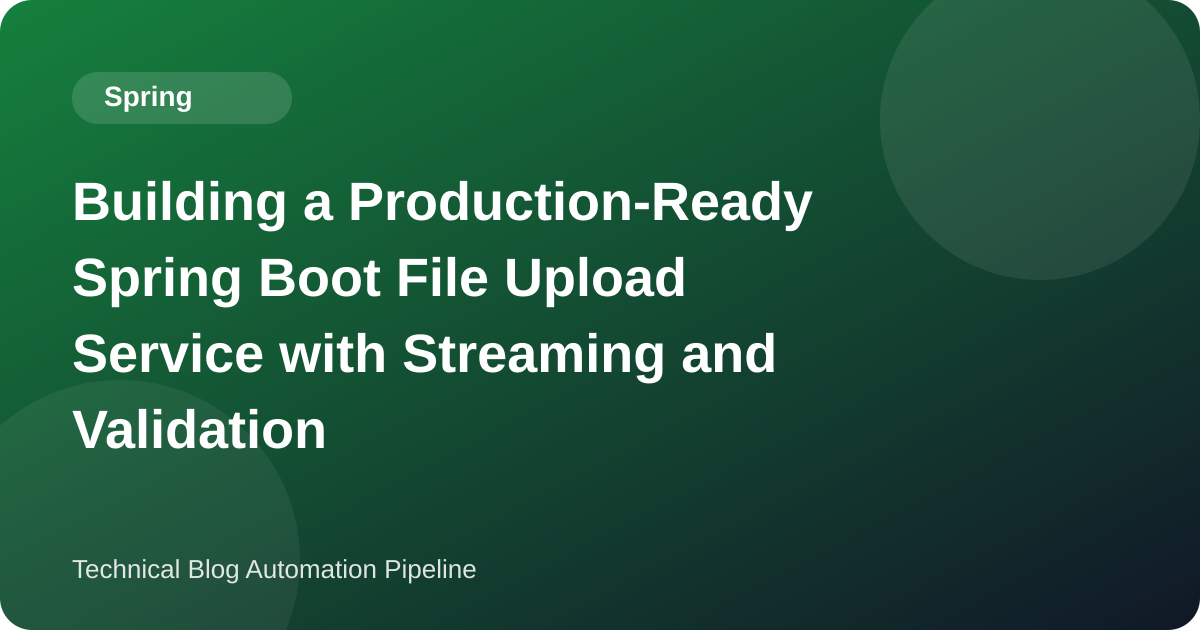 Spring

Building a Production-Ready Spring Boot File Upload Service with Streaming and Validation

Technical Blog Automation Pipeline